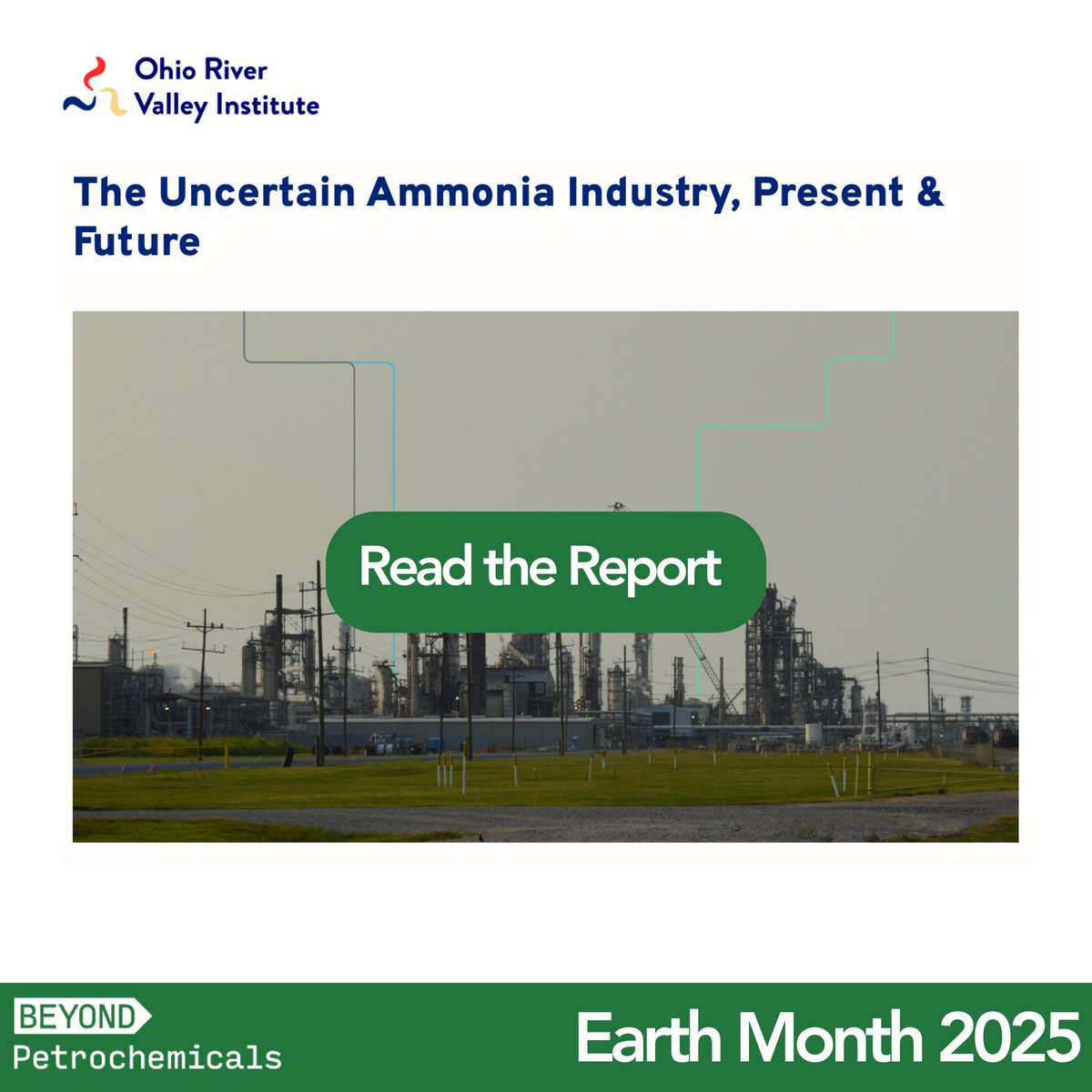 Ohio River Valley Institute

The Uncertain Ammonia Industry, Present & Future

Read the Report

BEYOND Petrochemicals

Earth Month 2025